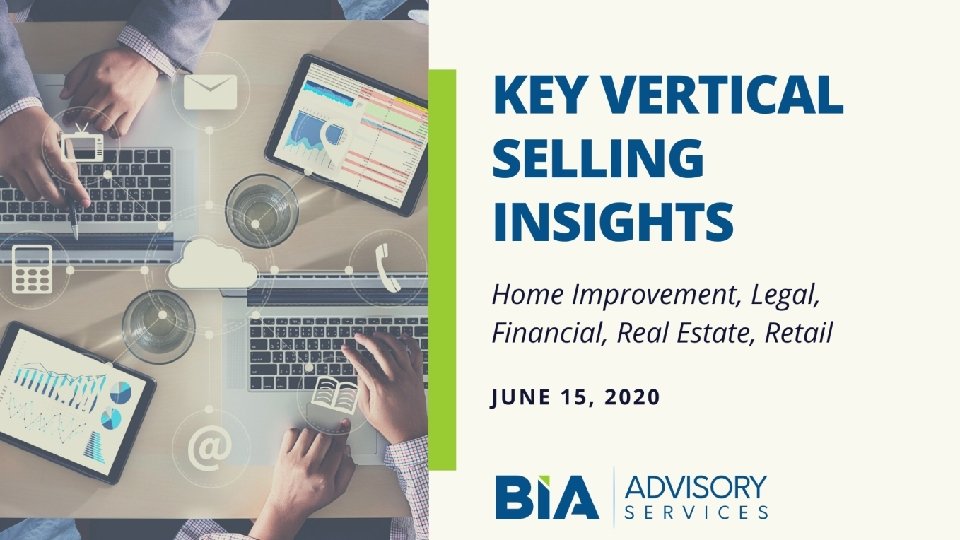 KEY VERTICAL SELLING INSIGHTS

Home Improvement, Legal, Financial, Real Estate, Retail

JUNE 15, 2020

BIA ADVISORY SERVICES